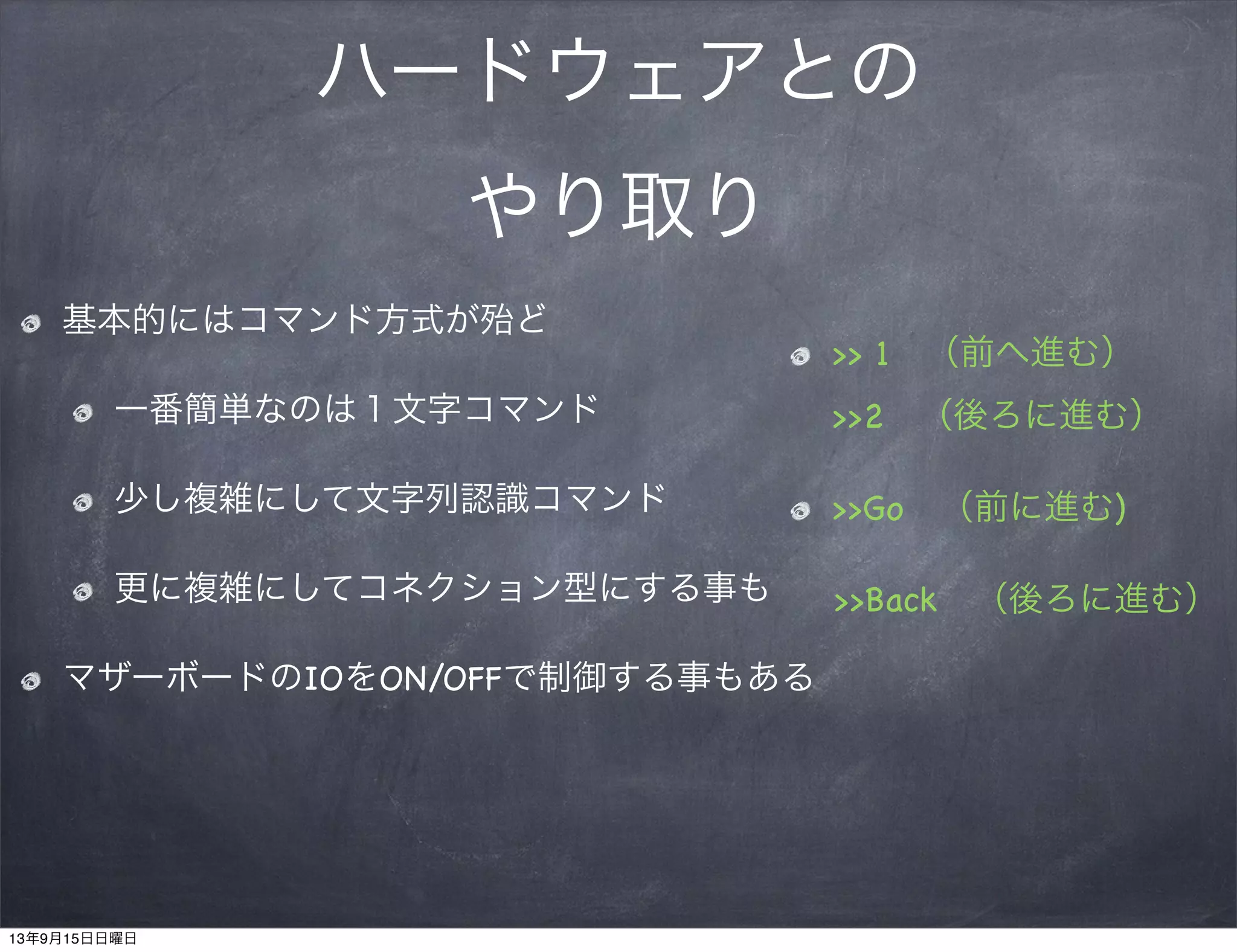 ハードウェアとの
やり取り

基本的にはコマンド方式が殆ど

一番簡単なのは１文字コマンド

少し複雑にして文字列認識コマンド

更に複雑にしてコネクション型にする事も

マザーボードのIOをON/OFFで制御する事もある

>> 1　（前へ進む）
>>2　（後ろに進む）

>>Go　（前に進む)
>>Back　（後ろに進む）

13年9月15日日曜日